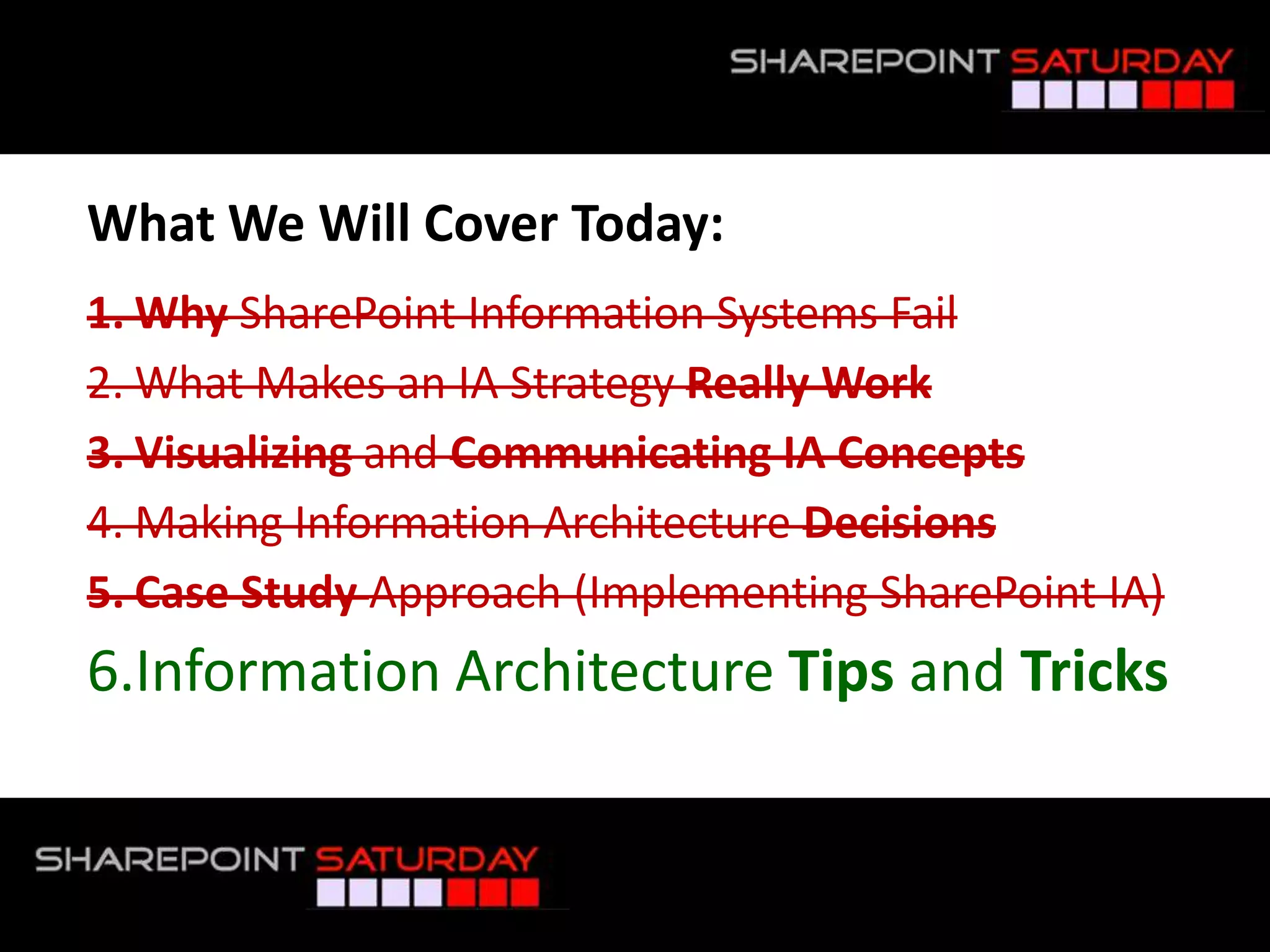 SHAREPOINT SATURDAY

What We Will Cover Today:

1. Why SharePoint Information Systems Fail

2. What Makes an IA Strategy Really Work

3. Visualizing and Communicating IA Concepts

4. Making Information Architecture Decisions

5. Case Study Approach (Implementing SharePoint IA)

6.Information Architecture Tips and Tricks

SHAREPOINT SATURDAY